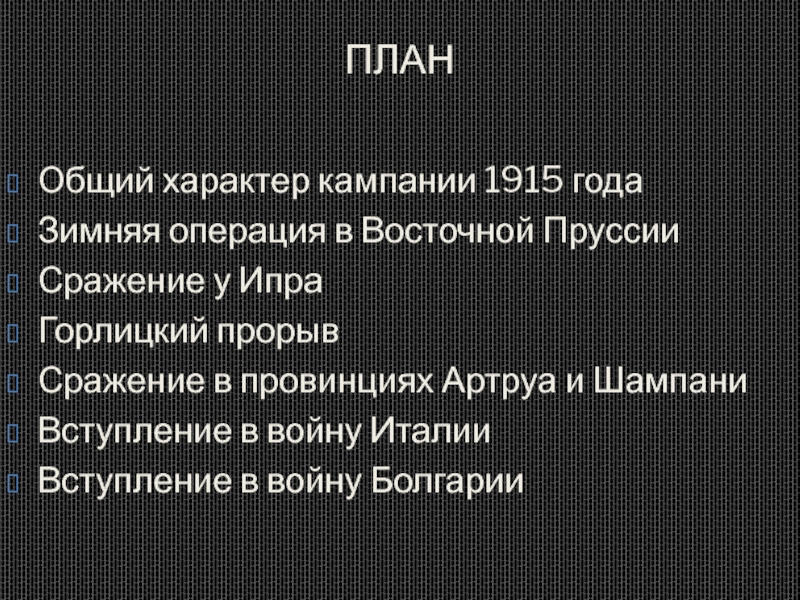 ПЛАН

Общий характер кампании 1915 года
Зимняя операция в Восточной Пруссии
Сражение у Ипра
Горлицкий прорыв
Сражение в провинциях Артруа и Шампани
Вступление в войну Италии
Вступление в войну Болгарии